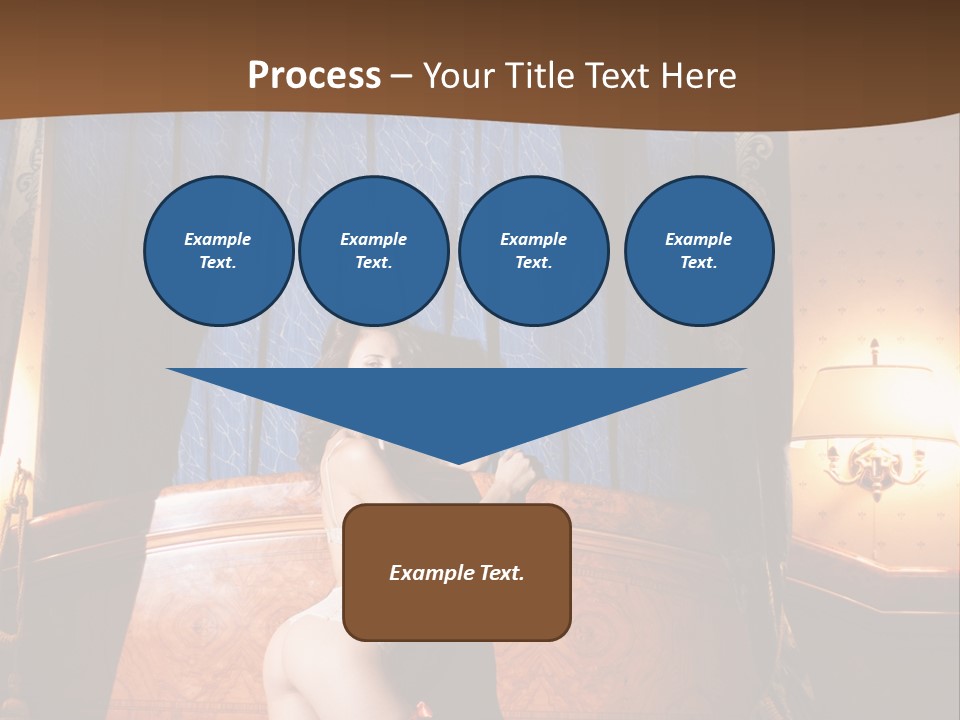 Process – Your Title Text Here

Example Text.

Example Text.

Example Text.

Example Text.

Example Text.